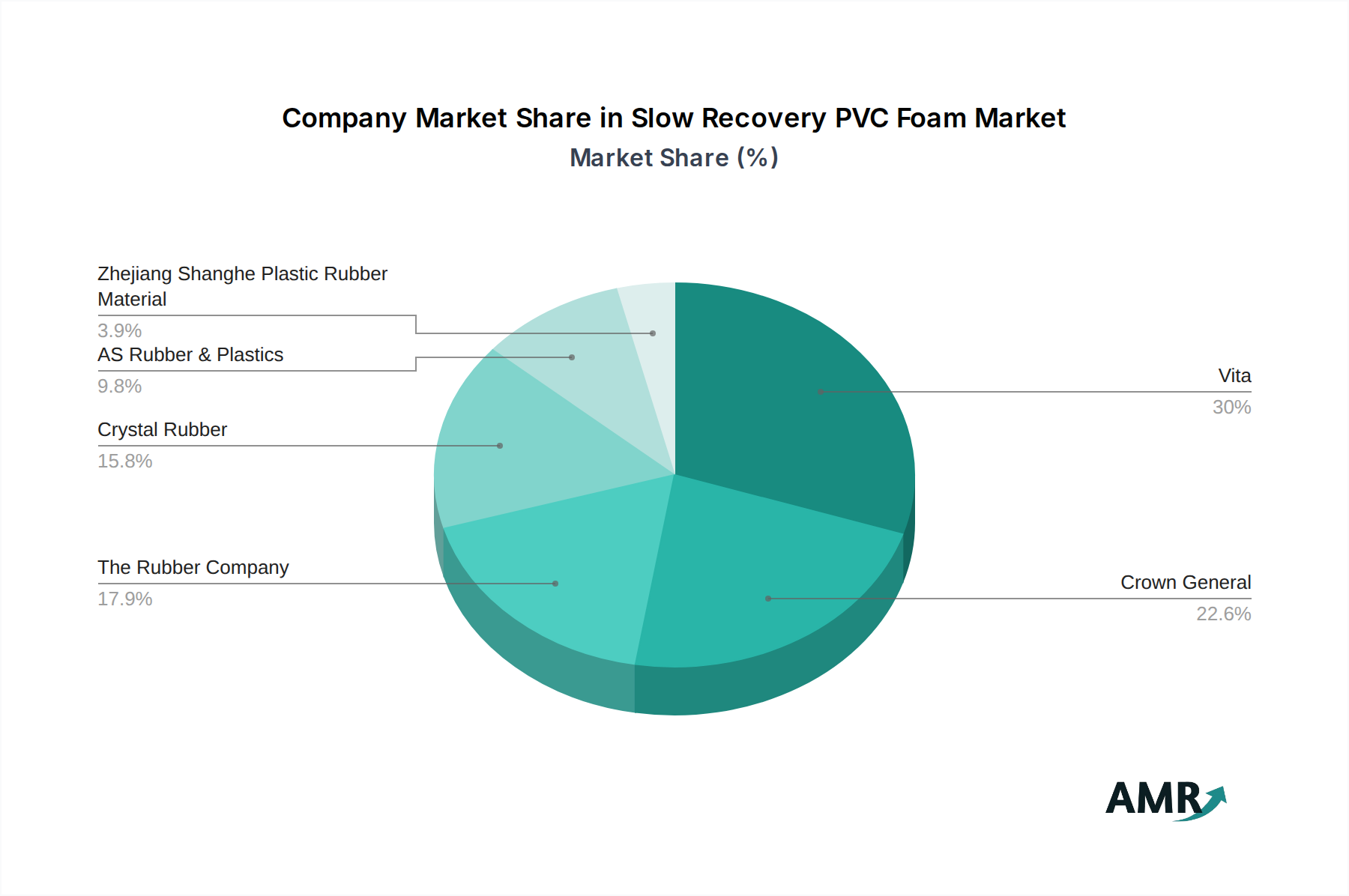 Company Market Share in Slow Recovery PVC Foam Market
Market Share (%)

Zhejiang Shanghe Plastic Rubber Material
3.9%
AS Rubber & Plastics
9.8%
Crystal Rubber
15.8%
The Rubber Company
17.9%
Vita
30%
Crown General
22.6%

AMR